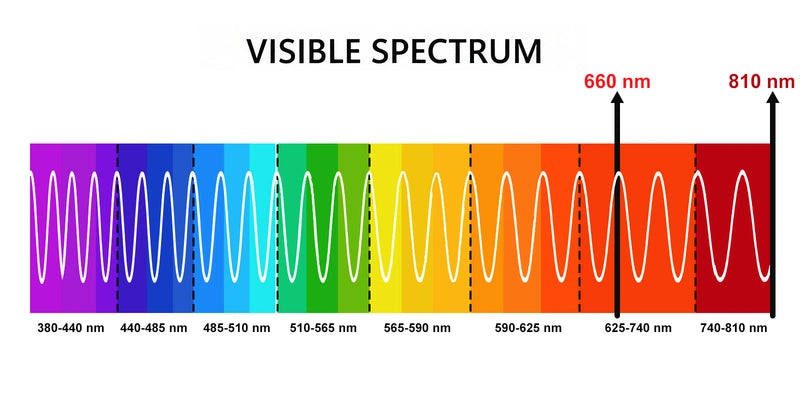 VISIBLE SPECTRUM

660 nm

810 nm

380-440 nm 440-485 nm 485-510 nm 510-565 nm 565-590 nm 590-625 nm 625-740 nm 740-810 nm